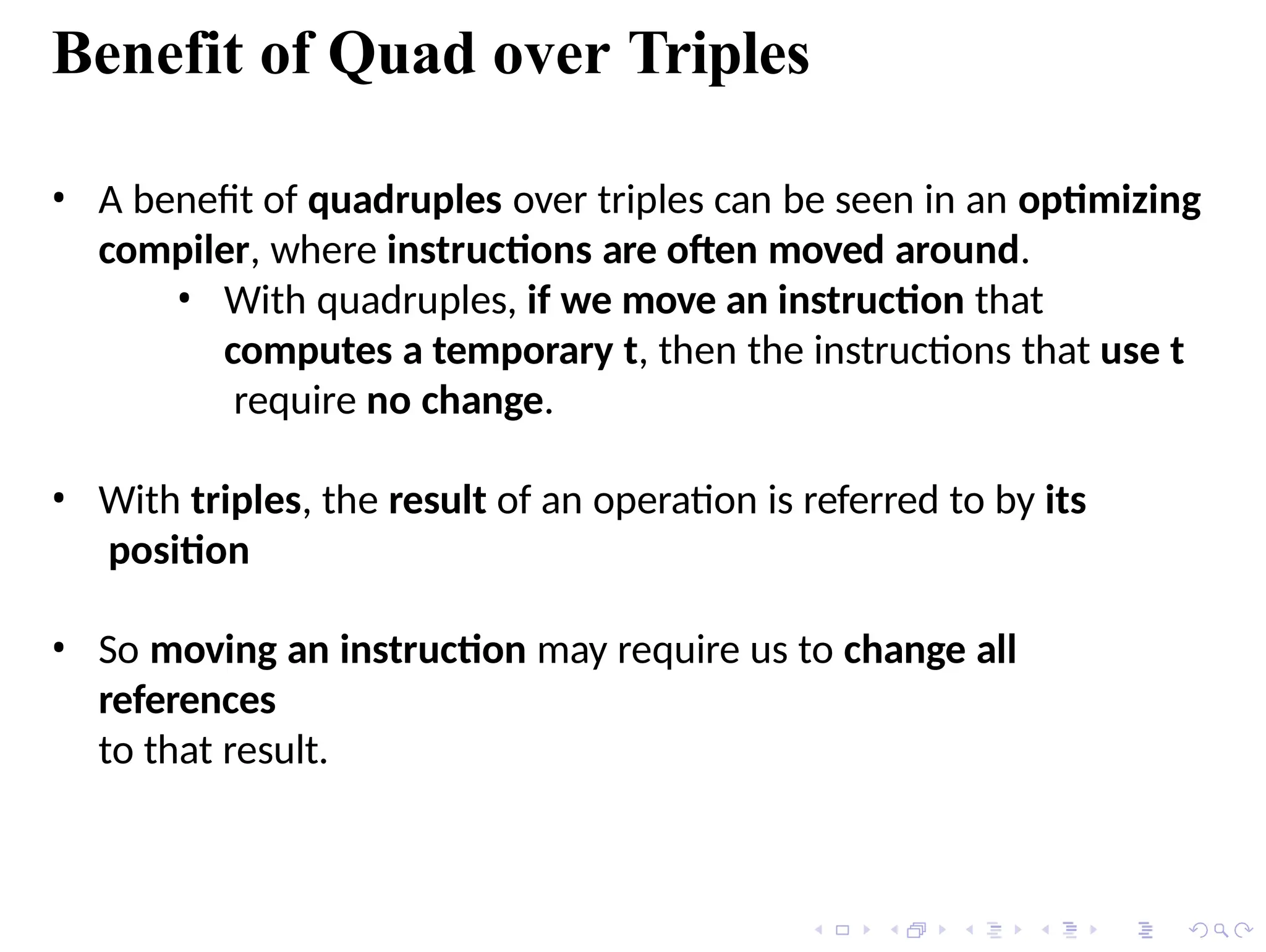 Benefit of Quad over Triples

• A benefit of quadruples over triples can be seen in an optimizing compiler, where instructions are often moved around.

  • With quadruples, if we move an instruction that computes a temporary t, then the instructions that use t require no change.

• With triples, the result of an operation is referred to by its position

• So moving an instruction may require us to change all references
to that result.